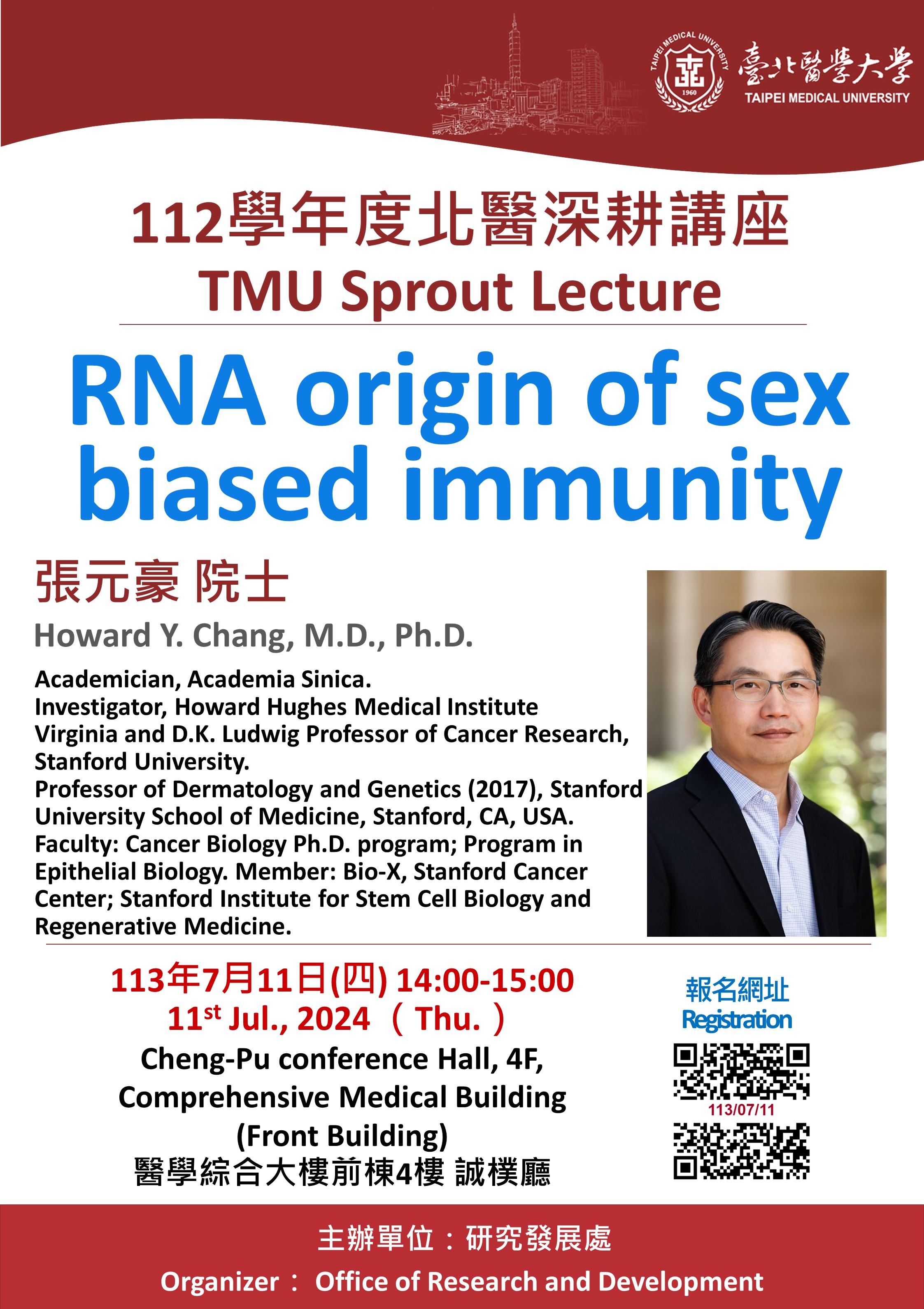 TAIPEI MEDICAL UNIVERSITY 1960
臺北醫學大學
TAIPEI MEDICAL UNIVERSITY

112學年度北醫深耕講座
TMU Sprout Lecture

RNA origin of sex biased immunity

張元豪 院士
Howard Y. Chang, M.D., Ph.D.

Academician, Academia Sinica.
Investigator, Howard Hughes Medical Institute
Virginia and D.K. Ludwig Professor of Cancer Research, Stanford University.
Professor of Dermatology and Genetics (2017), Stanford University School of Medicine, Stanford, CA, USA.
Faculty: Cancer Biology Ph.D. program; Program in Epithelial Biology. Member: Bio-X, Stanford Cancer Center; Stanford Institute for Stem Cell Biology and Regenerative Medicine.

113年7月11日(四) 14:00-15:00
11$^{st}$ Jul., 2024 （ Thu. ）
Cheng-Pu conference Hall, 4F, Comprehensive Medical Building (Front Building)
醫學綜合大樓前棟4樓 誠樸廳

報名網址
Registration
113/07/11

主辦單位：研究發展處
Organizer： Office of Research and Development